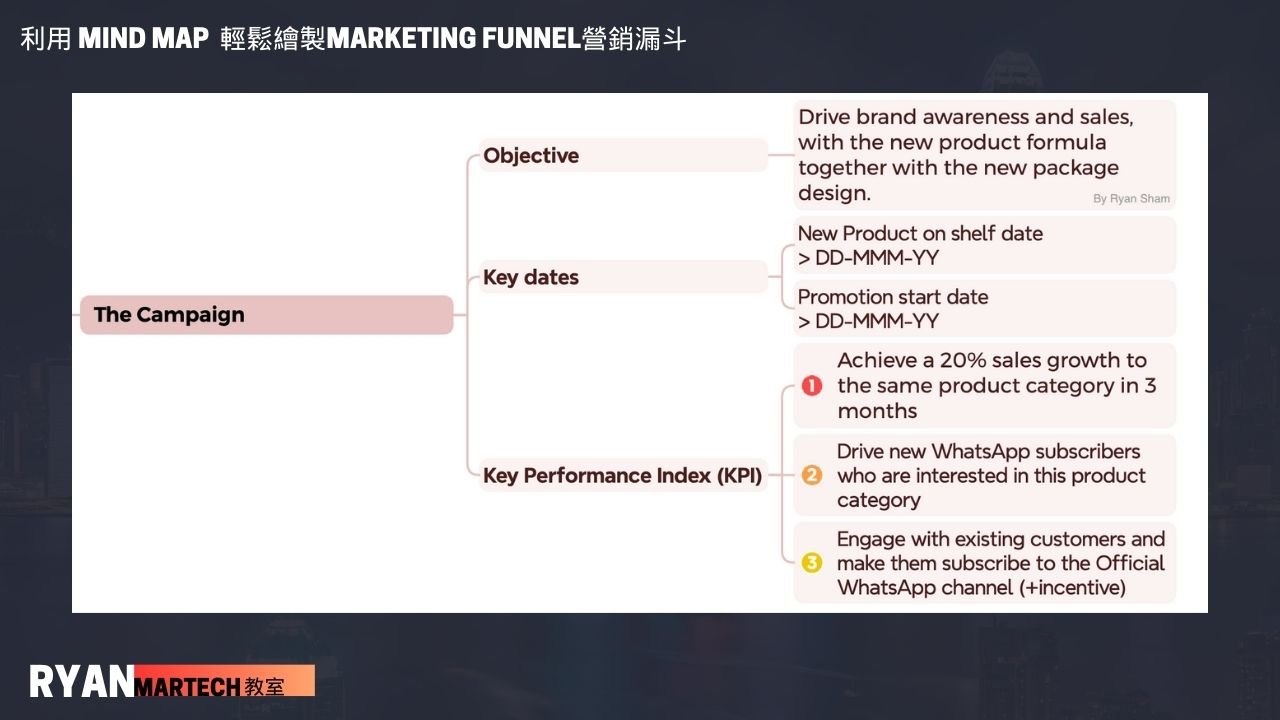 利用 MIND MAP 輕鬆繪製MARKETING FUNNEL營銷漏斗

The Campaign

Objective

Drive brand awareness and sales, with the new product formula together with the new package design.

By Ryan Sham

Key dates

New Product on shelf date
> DD-MMM-YY

Promotion start date
> DD-MMM-YY

Key Performance Index (KPI)

1 Achieve a 20% sales growth to the same product category in 3 months

2 Drive new WhatsApp subscribers who are interested in this product category

3 Engage with existing customers and make them subscribe to the Official WhatsApp channel (+incentive)

RYAN MARTECH 教室